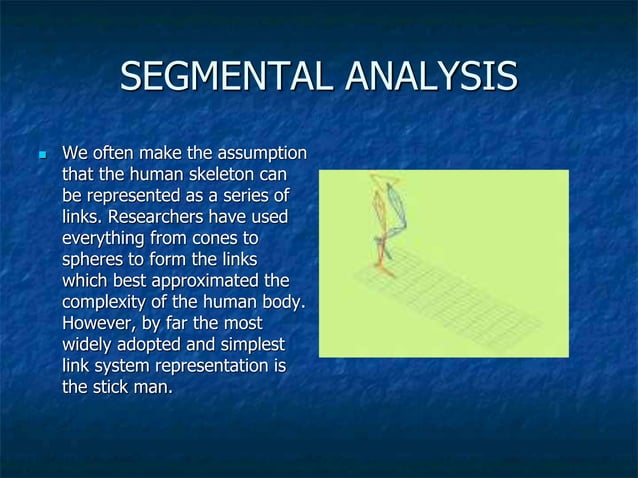 SEGMENTAL ANALYSIS

We often make the assumption that the human skeleton can be represented as a series of links. Researchers have used everything from cones to spheres to form the links which best approximated the complexity of the human body. However, by far the most widely adopted and simplest link system representation is the stick man.